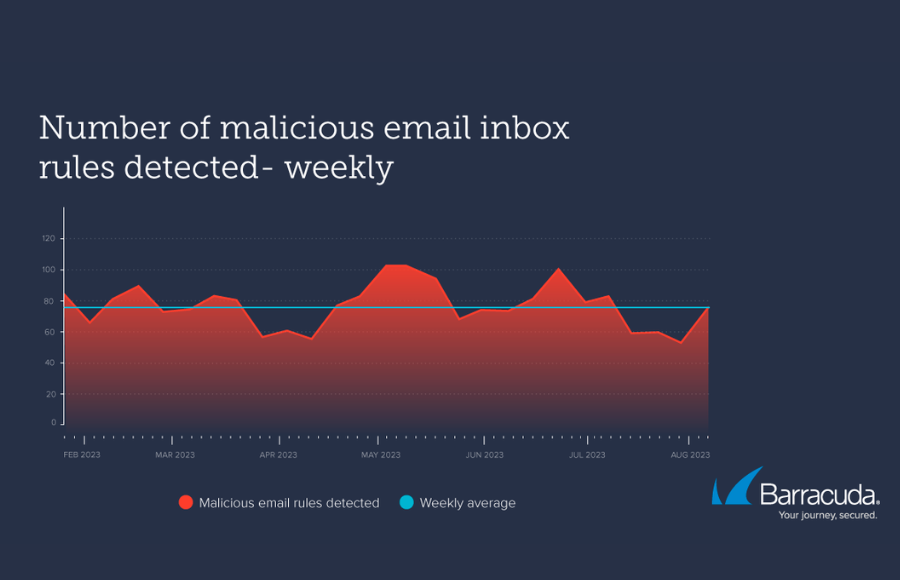 Number of malicious email inbox rules detected- weekly

120
100
80
60
40
20
0

FEB 2023
MAR 2023
APR 2023
MAY 2023
JUN 2023
JUL 2023
AUG 2023

Malicious email rules detected
Weekly average

Barracuda.
Your journey, secured.